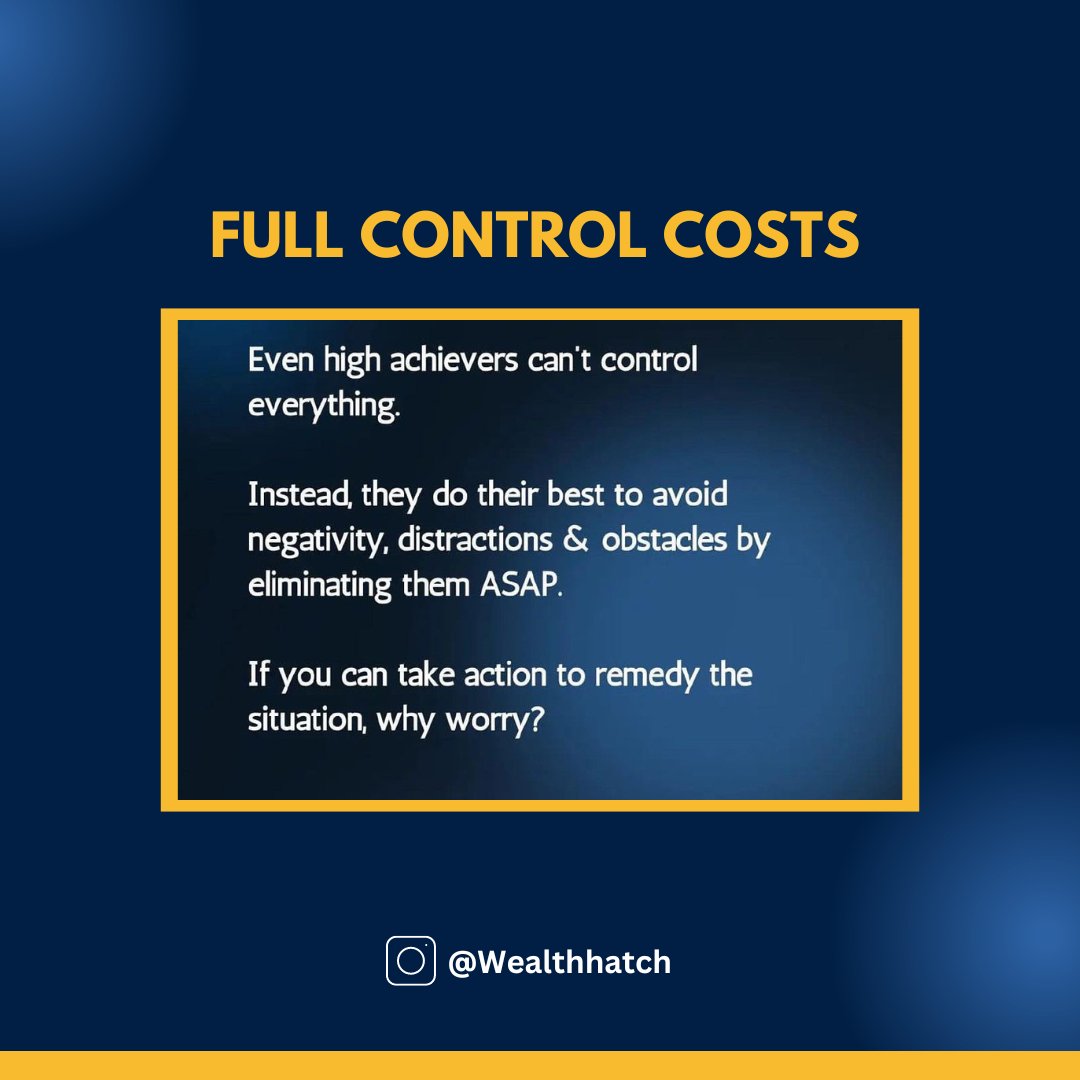 FULL CONTROL COSTS

Even high achievers can't control everything.

Instead, they do their best to avoid negativity, distractions & obstacles by eliminating them ASAP.

If you can take action to remedy the situation, why worry?

@Wealthhatch